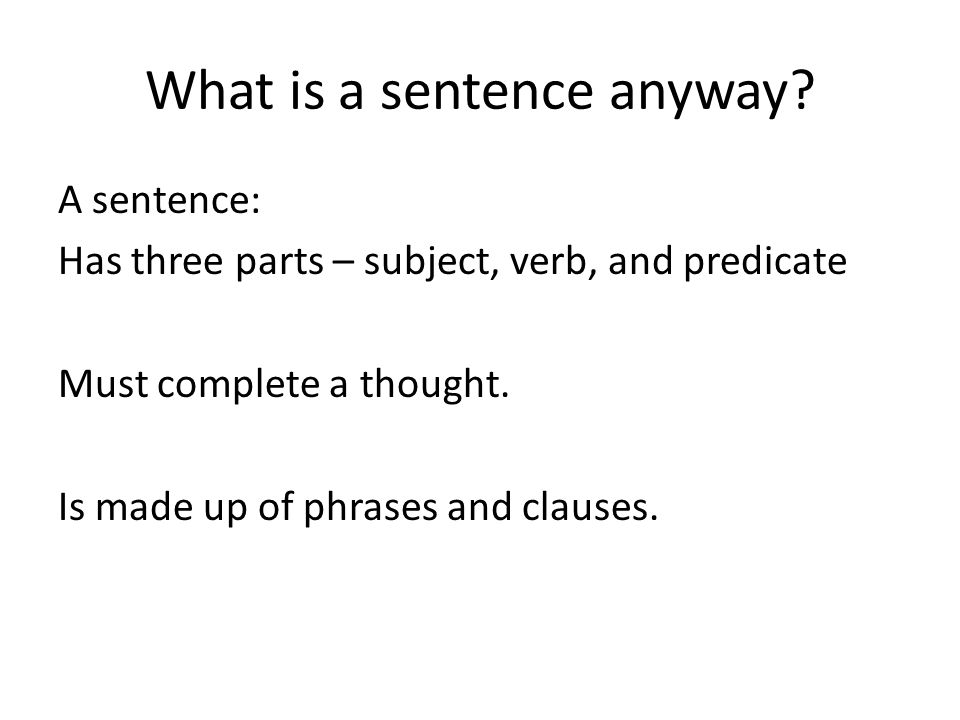 What is a sentence anyway?

A sentence:
Has three parts – subject, verb, and predicate

Must complete a thought.

Is made up of phrases and clauses.